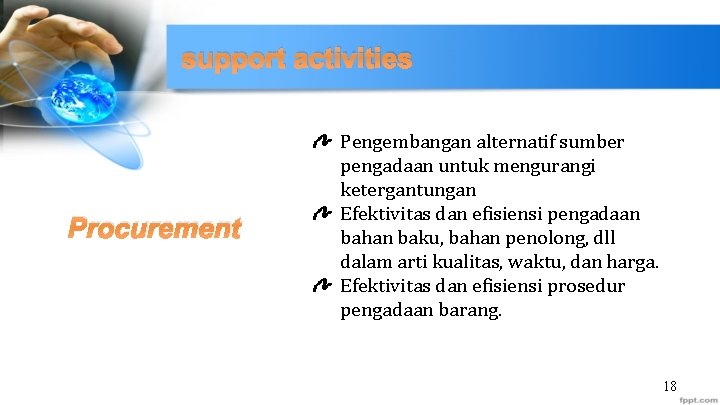 support activities

Procurement

Pengembangan alternatif sumber pengadaan untuk mengurangi ketergantungan

Efektivitas dan efisiensi pengadaan bahan baku, bahan penolong, dll dalam arti kualitas, waktu, dan harga.

Efektivitas dan efisiensi prosedur pengadaan barang.

18

fppt.com